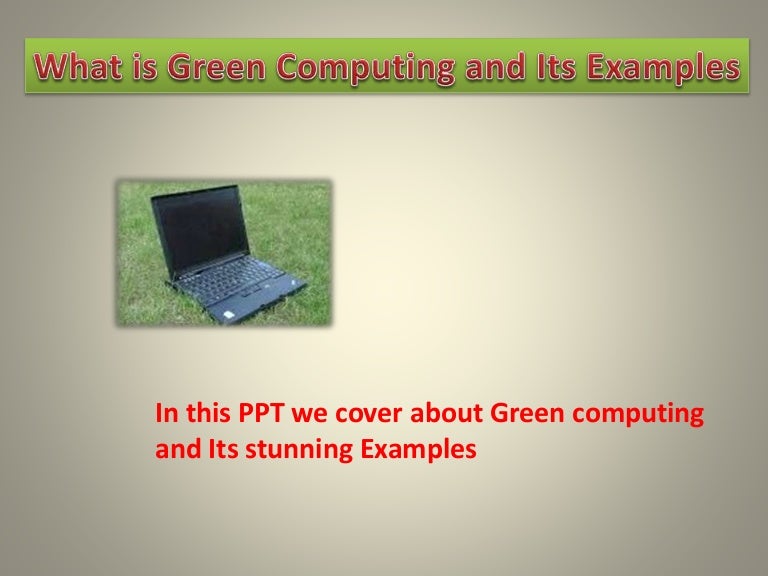 What is Green Computing and Its Examples

In this PPT we cover about Green computing and Its stunning Examples